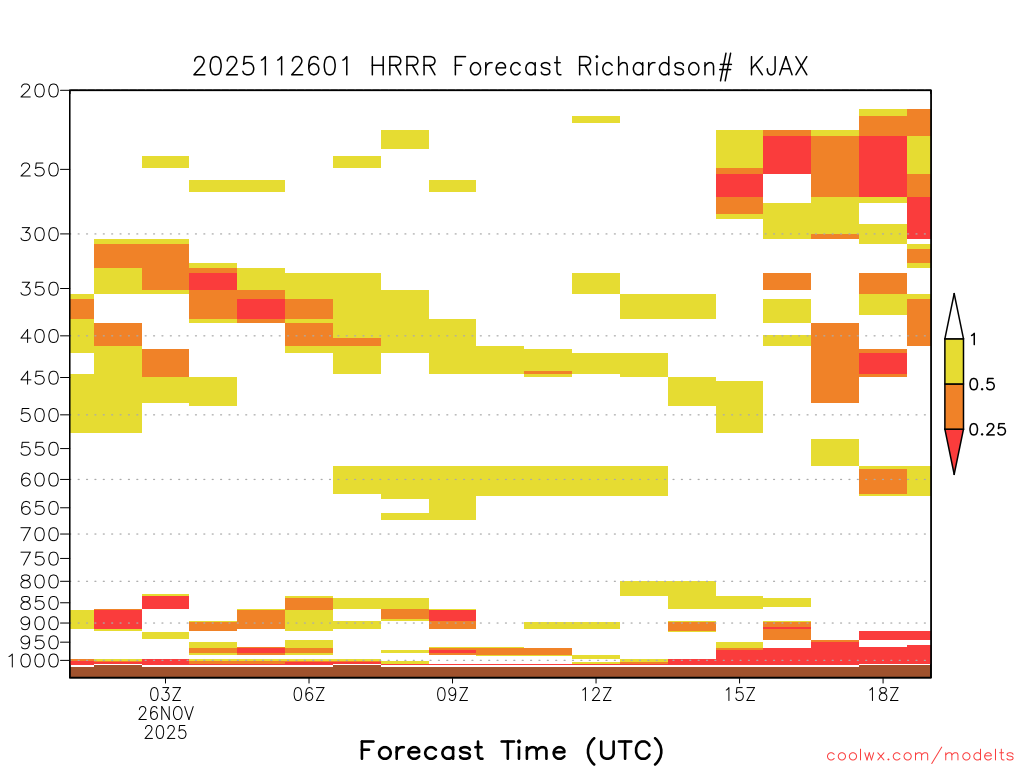 2025112601 HRRR Forecast Richardson# KJAX

200
250
300
350
400
450
500
550
600
650
700
750
800
850
900
950
1000

1
0.5
0.25

03Z
26NOV
2025
06Z
09Z
12Z
15Z
18Z

Forecast Time (UTC)

coolwx.com/modelts